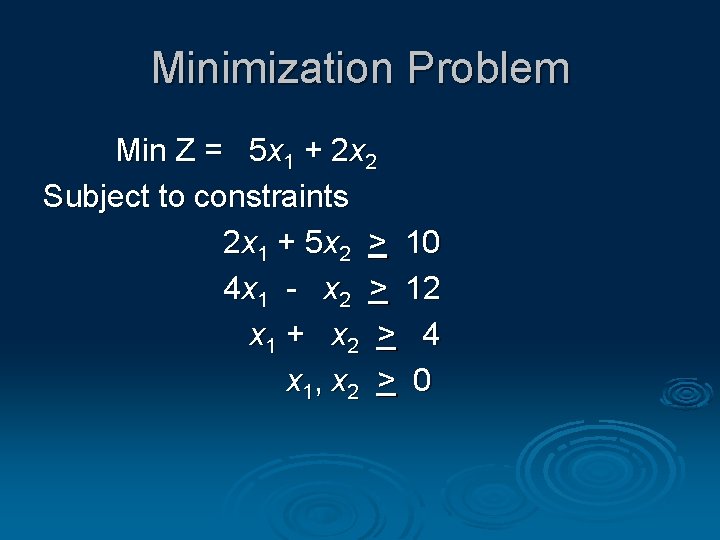 Minimization Problem

Min Z = $5x_1 + 2x_2$

Subject to constraints

$2x_1 + 5x_2 \geq 10$

$4x_1 - x_2 \geq 12$

$x_1 + x_2 \geq 4$

$x_1, x_2 \geq 0$